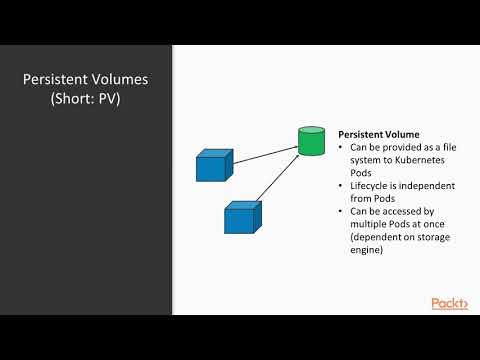 Persistent Volumes
(Short: PV)

Persistent Volume
• Can be provided as a file system to Kubernetes Pods
• Lifecycle is independent from Pods
• Can be accessed by multiple Pods at once (dependent on storage engine)

Packt>